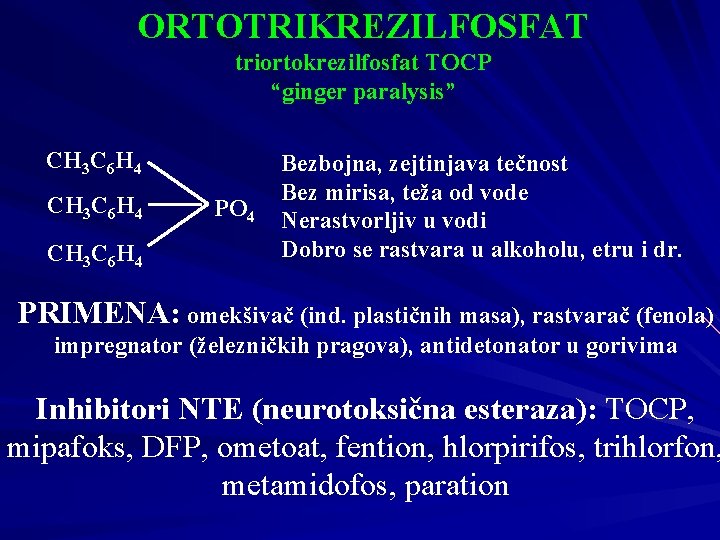 ORTOTRIKREZILFOSFAT
triortokrezilfosfat TOCP
“ginger paralysis”

$CH_3C_6H_4$
$CH_3C_6H_4$
$CH_3C_6H_4$
$PO_4$

Bezbojna, zejtinjava tečnost
Bez mirisa, teža od vode
Nerastvorljiv u vodi
Dobro se rastvara u alkoholu, etru i dr.

PRIMENA: omekšivač (ind. plastičnih masa), rastvarač (fenola) impregnator (železničkih pragova), antidetonator u gorivima

Inhibitori NTE (neurotoksična esteraza): TOCP, mipafoks, DFP, ometoat, fention, hlorpirifos, trihlorfon, metamidofos, paration